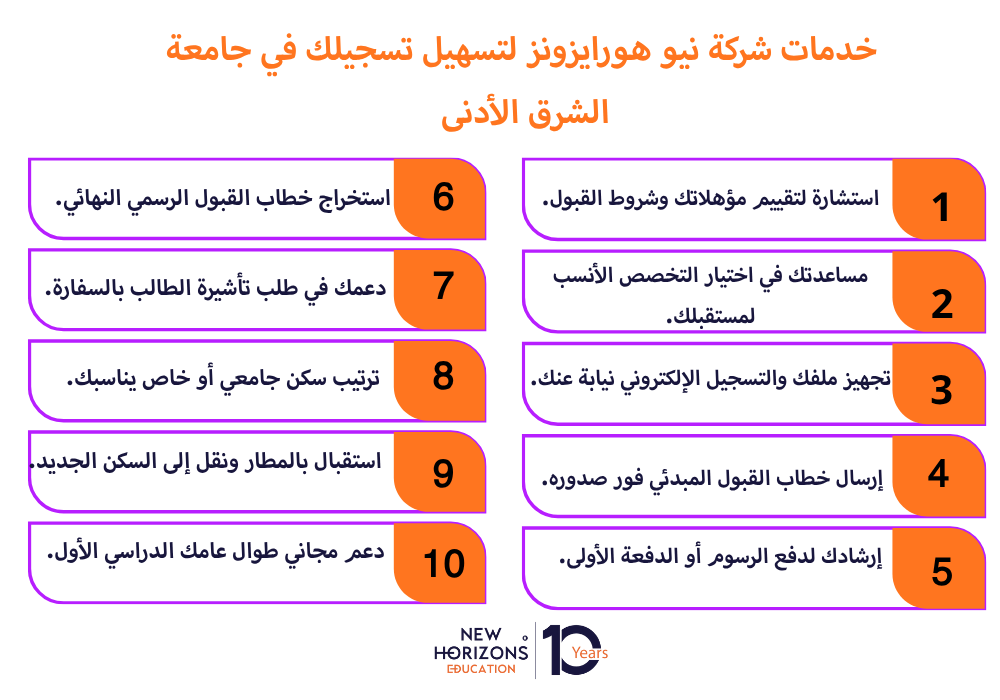 خدمات شركة نيو هورايزونز لتسهيل تسجيلك في جامعة الشرق الأدنى

1 استشارة لتقييم مؤهلاتك وشروط القبول.

2 مساعدتك في اختيار التخصص الأنسب لمستقبلك.

3 تجهيز ملفك والتسجيل الإلكتروني نيابة عنك.

4 إرسال خطاب القبول المبدئي فور صدوره.

5 إرشادك لدفع الرسوم أو الدفعة الأولى.

6 استخراج خطاب القبول الرسمي النهائي.

7 دعمك في طلب تأشيرة الطالب بالسفارة.

8 ترتيب سكن جامعي أو خاص يناسبك.

9 استقبال بالمطار ونقل إلى السكن الجديد.

10 دعم مجاني طوال عامك الدراسي الأول.

NEW HORIZONS EDUCATION 10 Years